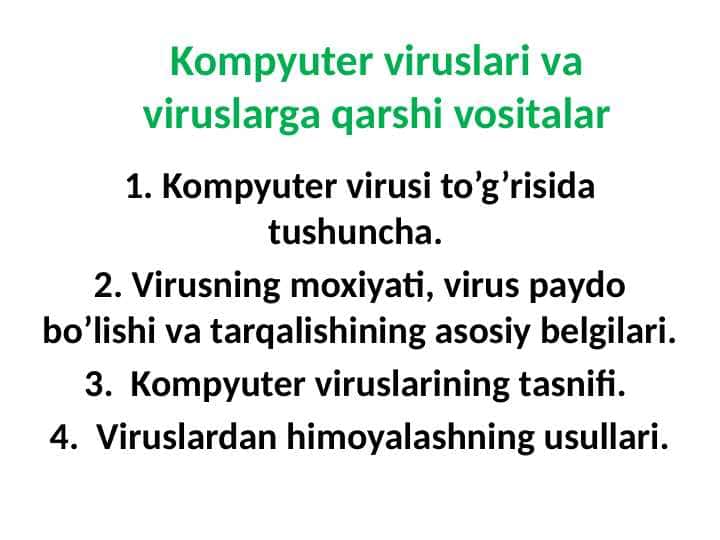 Kompyuter viruslari va viruslarga qarshi vositalar

1. Kompyuter virusi to’g’risida tushuncha.

2. Virusning moxiyati, virus paydo bo’lishi va tarqalishining asosiy belgilari.

3. Kompyuter viruslarining tasnifi.

4. Viruslardan himoyalashning usullari.